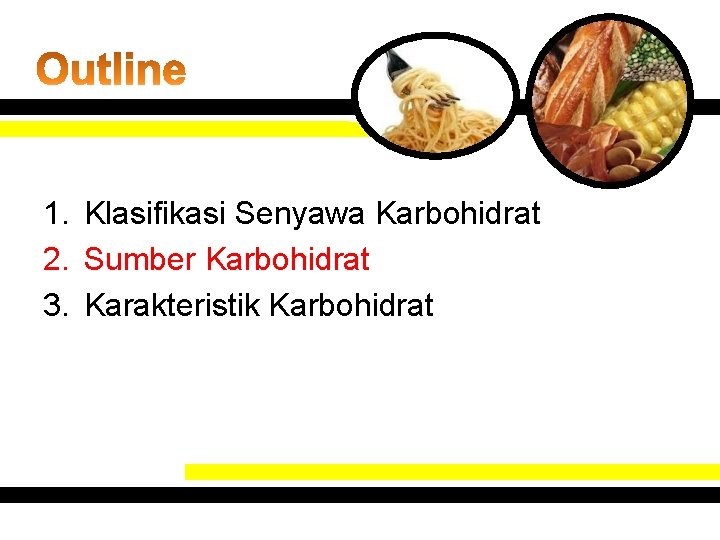 Outline

1. Klasifikasi Senyawa Karbohidrat
2. Sumber Karbohidrat
3. Karakteristik Karbohidrat